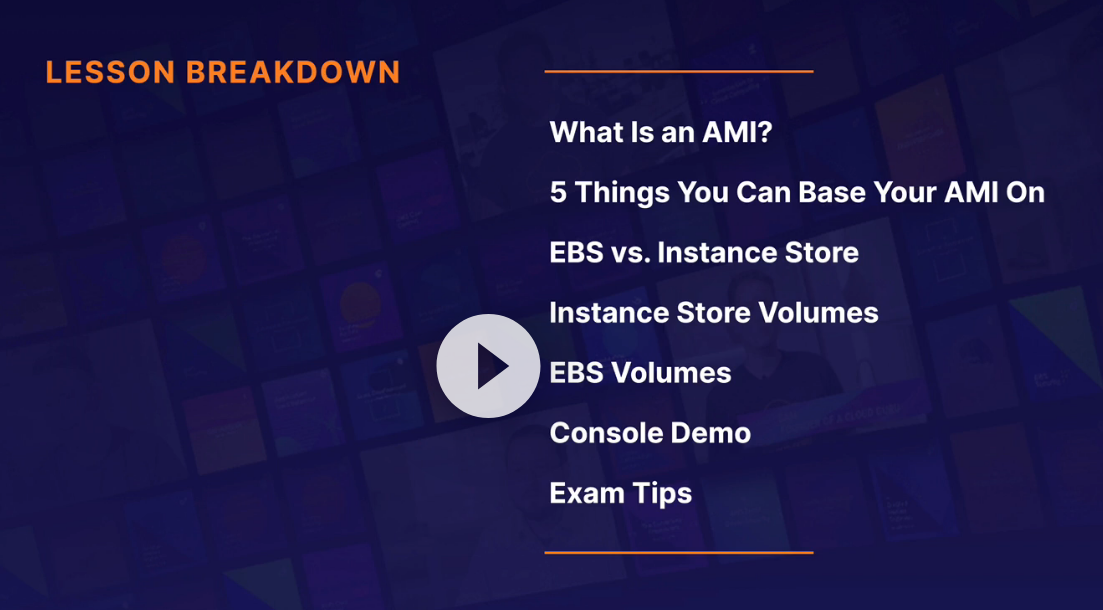 LESSON BREAKDOWN

What Is an AMI?

5 Things You Can Base Your AMI On

EBS vs. Instance Store

Instance Store Volumes

EBS Volumes

Console Demo

Exam Tips